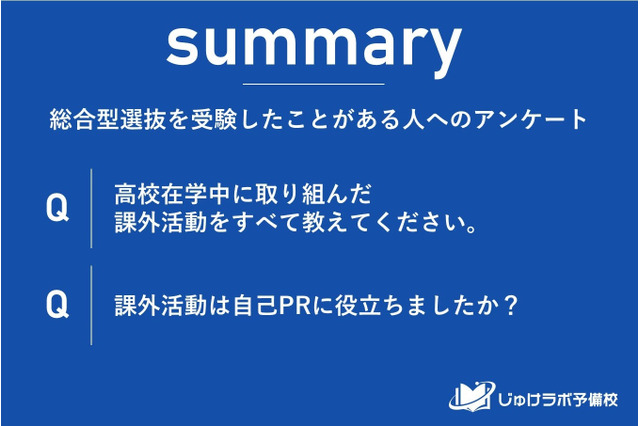 summary

総合型選抜を受験したことがある人へのアンケート

Q 高校在学中に取り組んだ課外活動をすべて教えてください。

Q 課外活動は自己PRに役立ちましたか？

じゅけラボ予備校